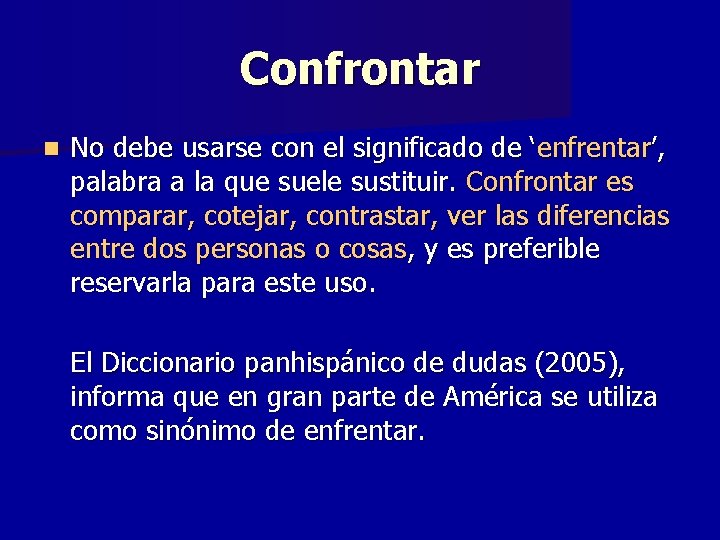 Confrontar

No debe usarse con el significado de ‘enfrentar’, palabra a la que suele sustituir. Confrontar es comparar, cotejar, contrastar, ver las diferencias entre dos personas o cosas, y es preferible reservarla para este uso.

El Diccionario panhispánico de dudas (2005), informa que en gran parte de América se utiliza como sinónimo de enfrentar.